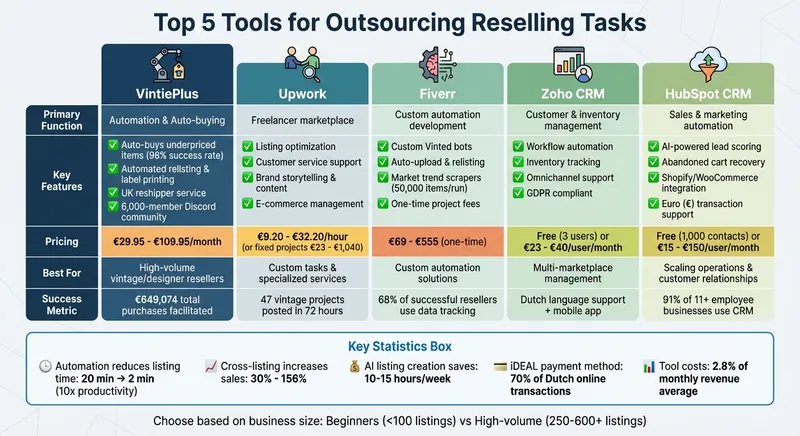 Top 5 Tools for Outsourcing Reselling Tasks

| | VintiePlus | Upwork | Fiverr | Zoho CRM | HubSpot CRM |
|---|---|---|---|---|---|
| Primary Function | Automation & Auto-buying | Freelancer marketplace | Custom automation development | Customer & inventory management | Sales & marketing automation |
| Key Features | ✅ Auto-buys underpriced items (98% success rate) ✅ Automated relisting & label printing ✅ UK reshipper service ✅ 6,000-member Discord community | ✅ Listing optimization ✅ Customer service support ✅ Brand storytelling & content ✅ E-commerce management | ✅ Custom Vinted bots ✅ Auto-upload & relisting ✅ Market trend scrapers (50,000 items/run) ✅ One-time project fees | ✅ Workflow automation ✅ Inventory tracking ✅ Omnichannel support ✅ GDPR compliant | ✅ AI-powered lead scoring ✅ Abandoned cart recovery ✅ Shopify/WooCommerce integration ✅ Euro (€) transaction support |
| Pricing | €29.95 - €109.95/month | €9.20 - €32.20/hour (or fixed projects €23 - €1,040) | €69 - €555 (one-time) | Free (3 users) or €23 - €40/user/month | Free (1,000 contacts) or €15 - €150/user/month |
| Best For | High-volume vintage/designer resellers | Custom tasks & specialized services | Custom automation solutions | Multi-marketplace management | Scaling operations & customer relationships |
| Success Metric | €649,074 total purchases facilitated | 47 vintage projects posted in 72 hours | 68% of successful resellers use data tracking | Dutch language support + mobile app | 91% of 11+ employee businesses use CRM |

Key Statistics Box

Automation reduces listing time: 20 min → 2 min (10x productivity)

Cross-listing increases sales: 30% - 156%

AI listing creation saves: 10-15 hours/week

iDEAL payment method: 70% of Dutch online transactions

Tool costs: 2.8% of monthly revenue average

Choose based on business size: Beginners (<100 listings) vs High-volume (250-600+ listings)